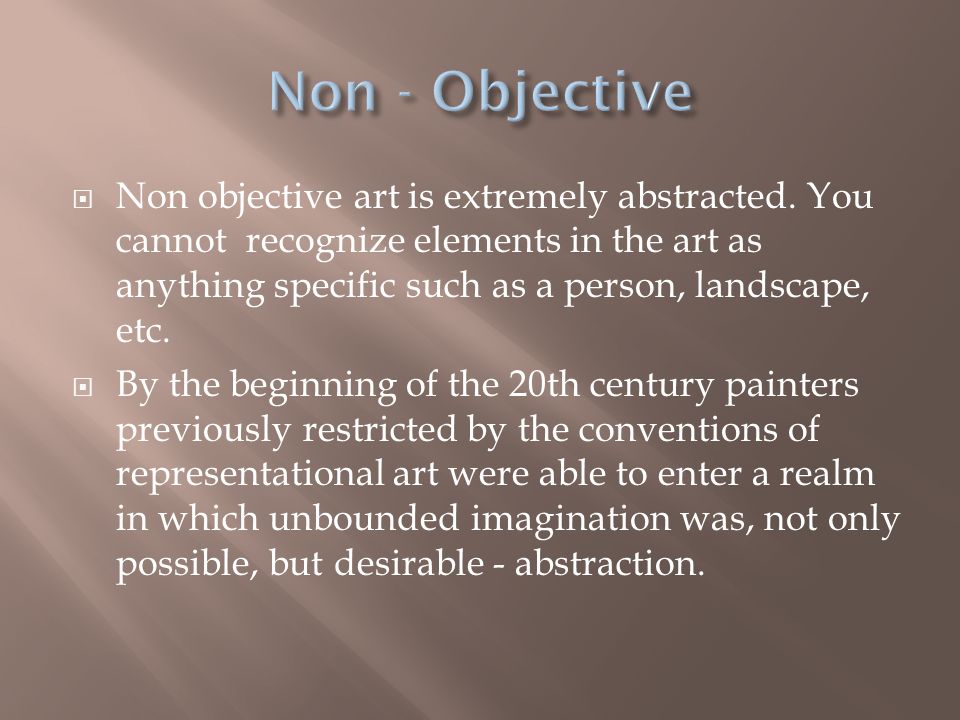 Non - Objective

Non objective art is extremely abstracted. You cannot recognize elements in the art as anything specific such as a person, landscape, etc.

By the beginning of the 20th century painters previously restricted by the conventions of representational art were able to enter a realm in which unbounded imagination was, not only possible, but desirable - abstraction.